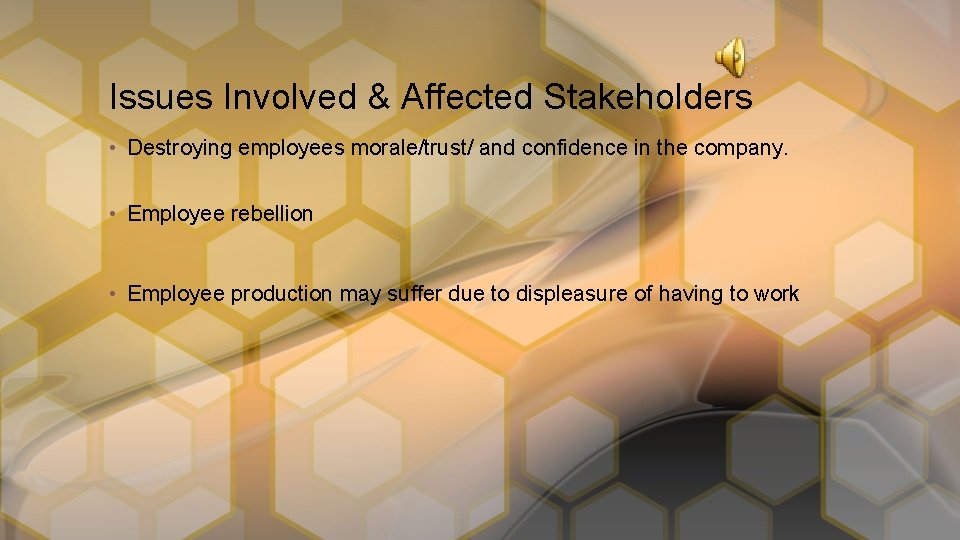 Issues Involved & Affected Stakeholders

• Destroying employees morale/trust/ and confidence in the company.

• Employee rebellion

• Employee production may suffer due to displeasure of having to work